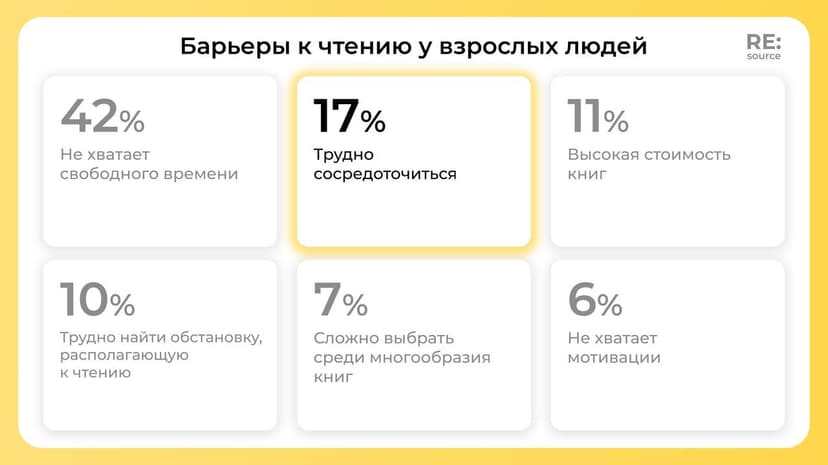 Барьеры к чтению у взрослых людей

RE:
source

42%
Не хватает свободного времени

17%
Трудно сосредоточиться

11%
Высокая стоимость книг

10%
Трудно найти обстановку, располагающую к чтению

7%
Сложно выбрать среди многообразия книг

6%
Не хватает мотивации